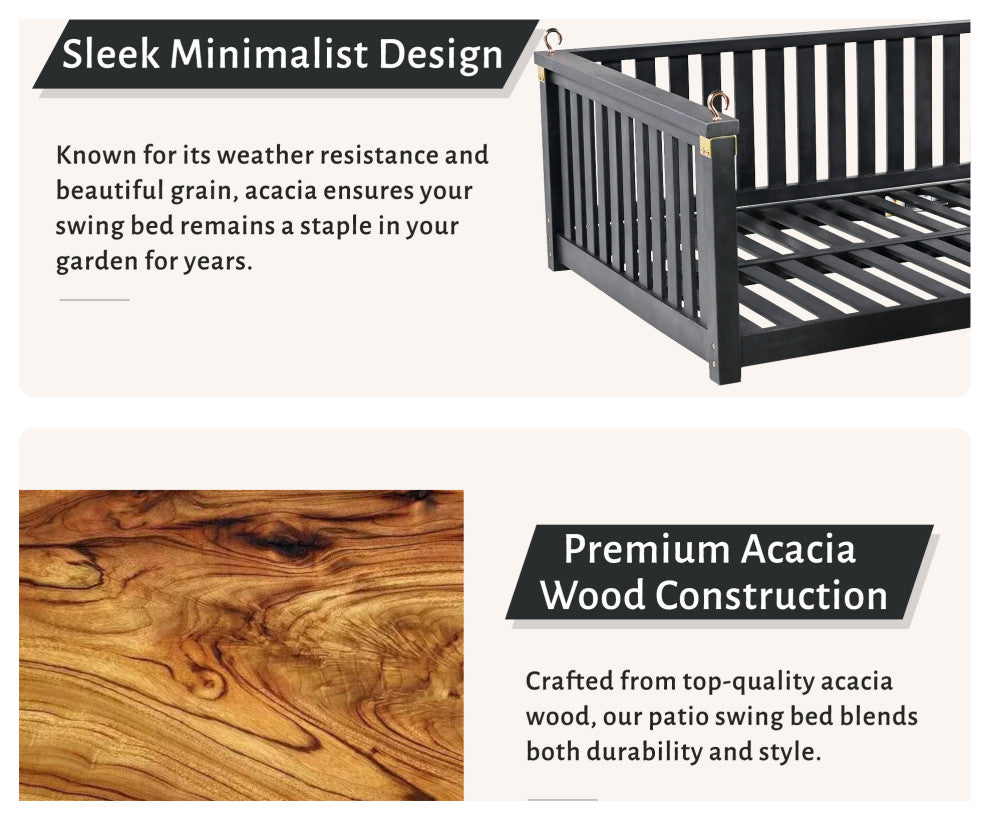 Sleek Minimalist Design

Known for its weather resistance and beautiful grain, acacia ensures your swing bed remains a staple in your garden for years.

Premium Acacia Wood Construction

Crafted from top-quality acacia wood, our patio swing bed blends both durability and style.